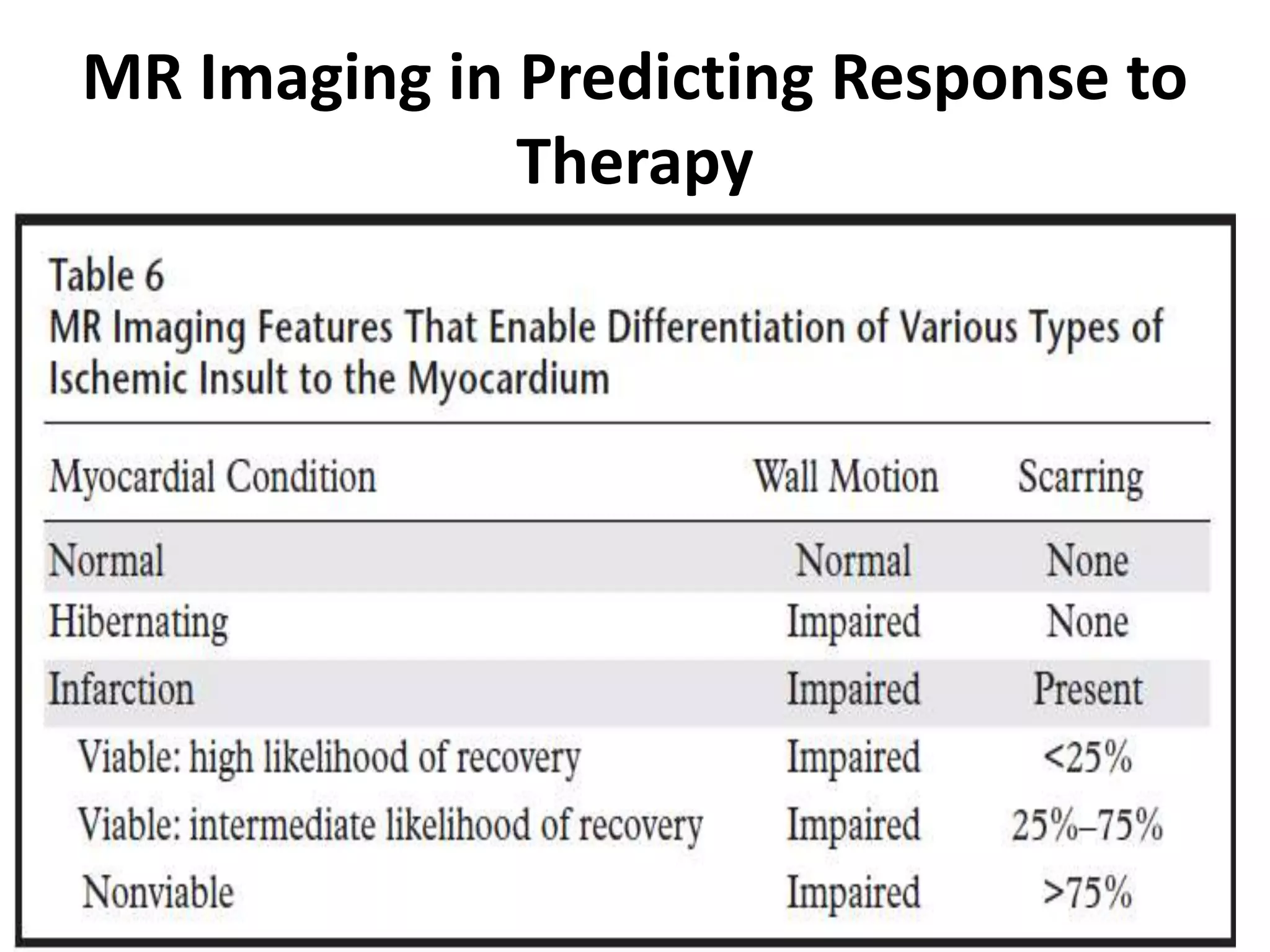 MR Imaging in Predicting Response to Therapy

Table 6
MR Imaging Features That Enable Differentiation of Various Types of Ischemic Insult to the Myocardium

| Myocardial Condition | Wall Motion | Scarring |
|---|---|---|
| Normal | Normal | None |
| Hibernating | Impaired | None |
| Infarction | Impaired | Present |
| Viable: high likelihood of recovery | Impaired | <25% |
| Viable: intermediate likelihood of recovery | Impaired | 25%–75% |
| Nonviable | Impaired | >75% |